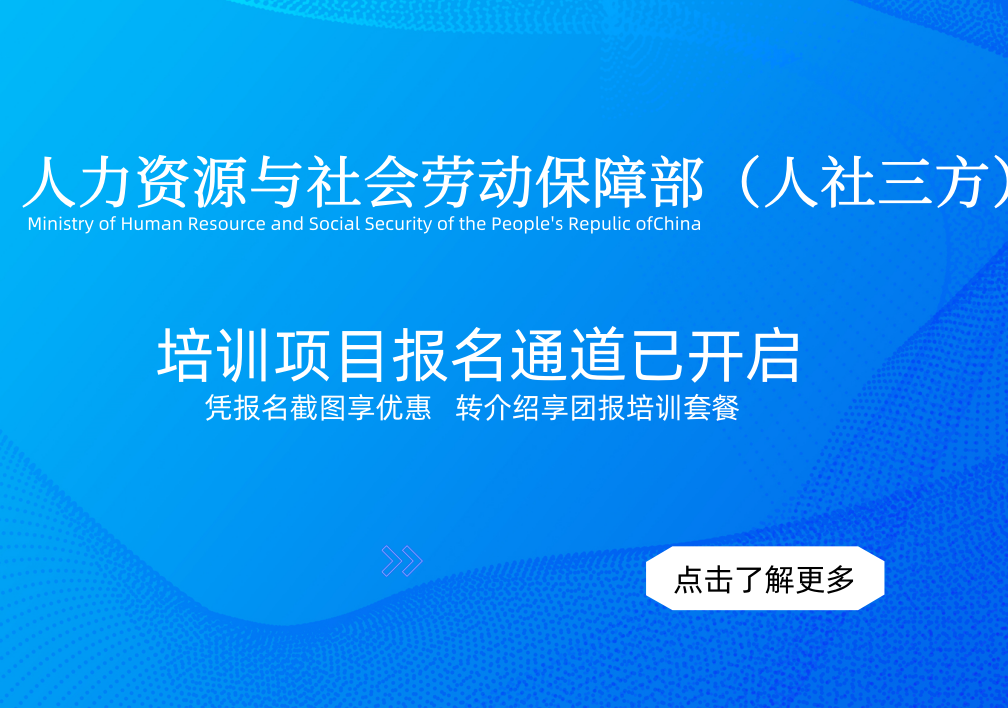 人力资源与社会劳动保障部（人社三方）
Ministry of Human Resource and Social Security of the People's Repulic ofChina

培训项目报名通道已开启
凭报名截图享优惠 转介绍享团报培训套餐

点击了解更多